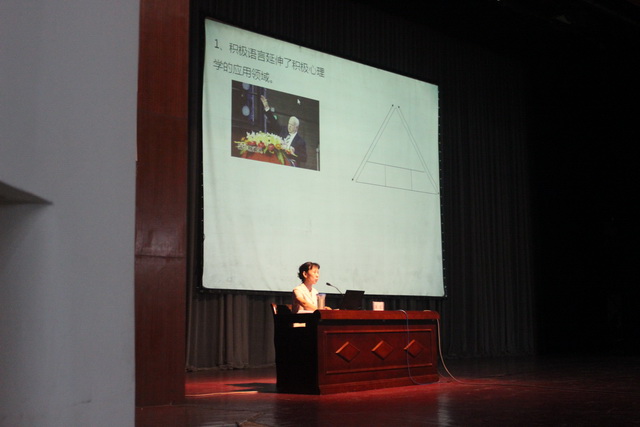 1、积极语言延伸了积极心理学的应用领域。